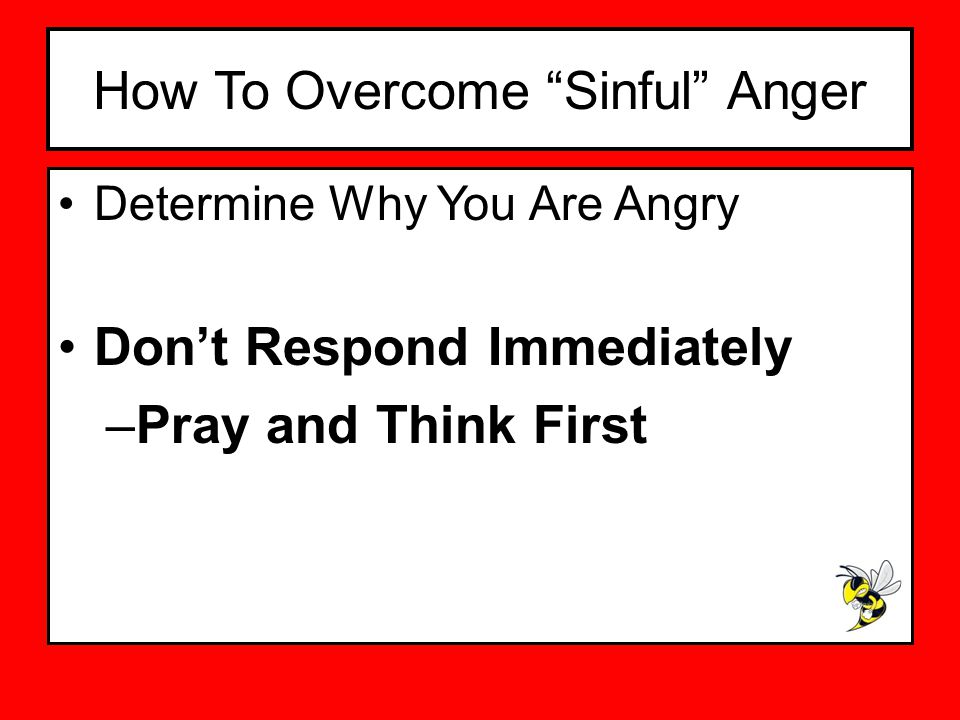 How To Overcome “Sinful” Anger

• Determine Why You Are Angry

• Don’t Respond Immediately

–Pray and Think First